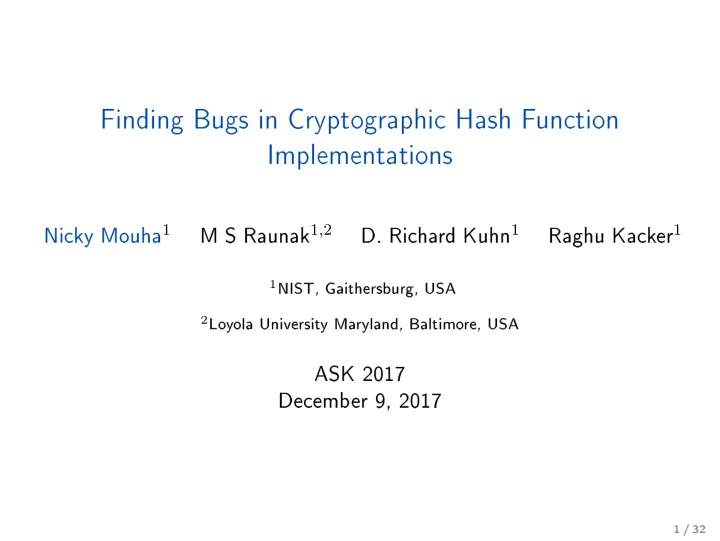 Finding Bugs in Cryptographic Hash Function Implementations

Nicky Mouha$^1$ M S Raunak$^{1,2}$ D. Richard Kuhn$^1$ Raghu Kacker$^1$

$^1$NIST, Gaithersburg, USA

$^2$Loyola University Maryland, Baltimore, USA

ASK 2017
December 9, 2017

1 / 32